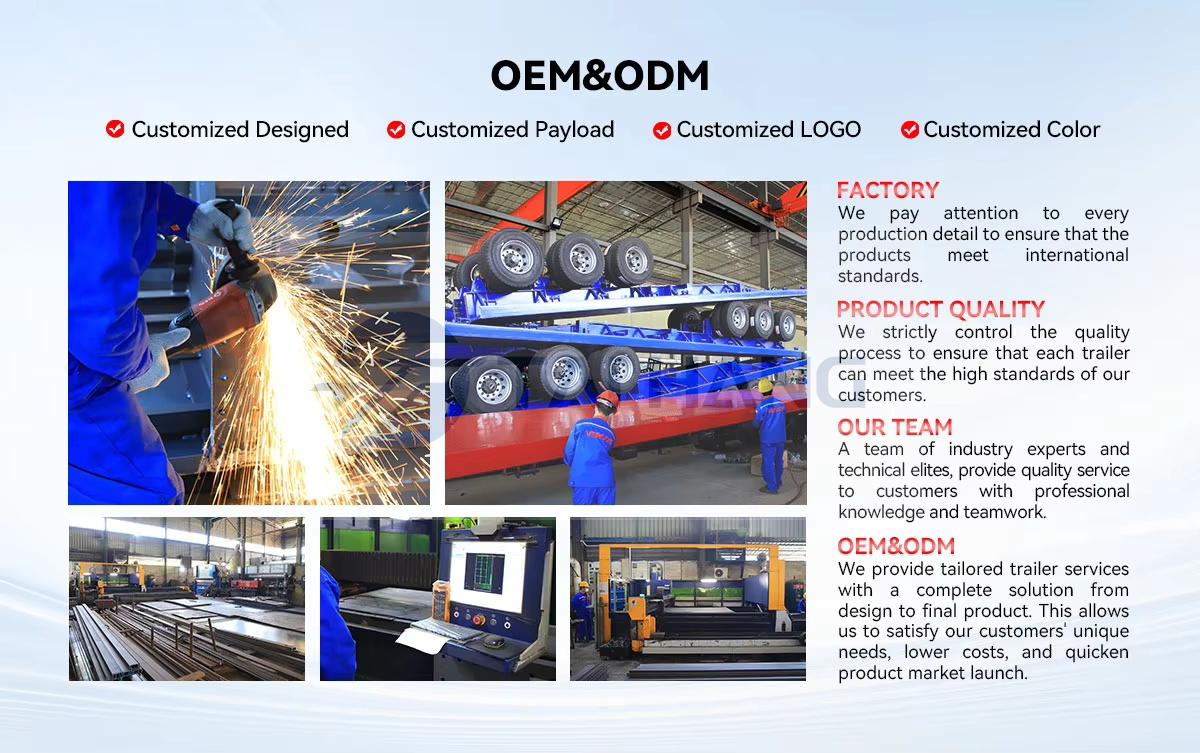 OEM&ODM

Customized Designed   Customized Payload   Customized LOGO   Customized Color

FACTORY
We pay attention to every production detail to ensure that the products meet international standards.

PRODUCT QUALITY
We strictly control the quality process to ensure that each trailer can meet the high standards of our customers.

OUR TEAM
A team of industry experts and technical elites, provide quality service to customers with professional knowledge and teamwork.

OEM&ODM
We provide tailored trailer services with a complete solution from design to final product. This allows us to satisfy our customers' unique needs, lower costs, and quicken product market launch.